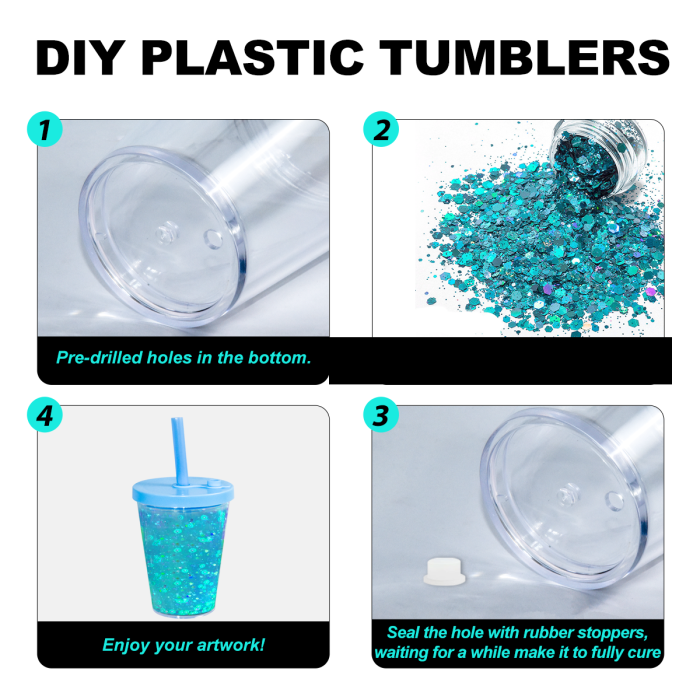 DIY PLASTIC TUMBLERS

1

Pre-drilled holes in the bottom.

2

4

Enjoy your artwork!

3

Seal the hole with rubber stoppers, waiting for a while make it to fully cure